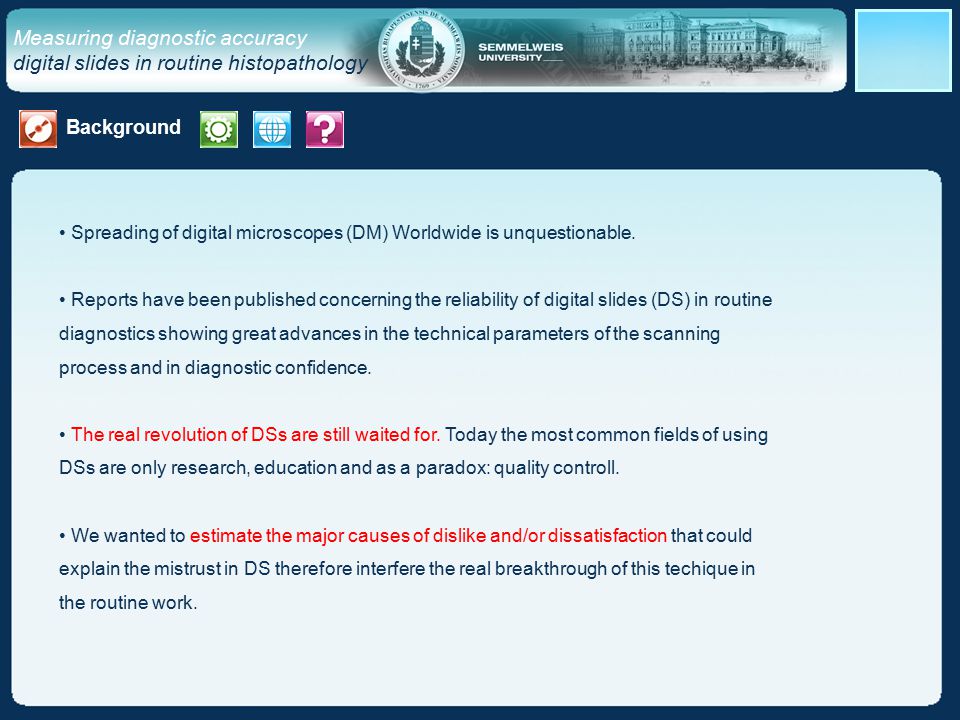 Measuring diagnostic accuracy
digital slides in routine histopathology

SEMMELWEIS UNIVERSITY

Background

• Spreading of digital microscopes (DM) Worldwide is unquestionable.

• Reports have been published concerning the reliability of digital slides (DS) in routine diagnostics showing great advances in the technical parameters of the scanning process and in diagnostic confidence.

• The real revolution of DSs are still waited for. Today the most common fields of using DSs are only research, education and as a paradox: quality controll.

• We wanted to estimate the major causes of dislike and/or dissatisfaction that could explain the mistrust in DS therefore interfere the real breakthrough of this techique in the routine work.